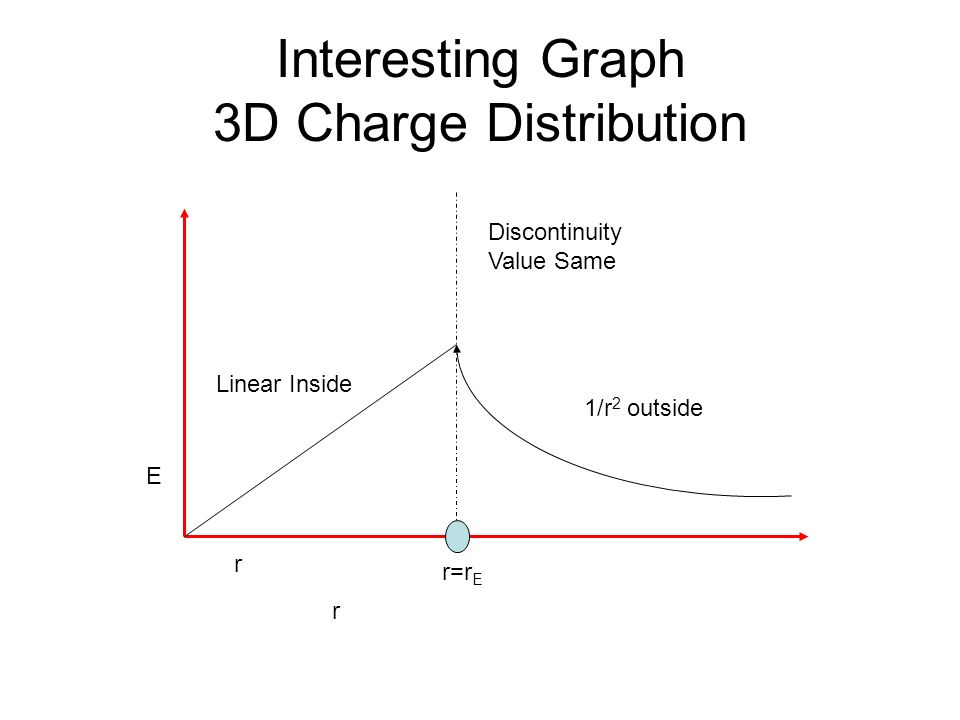 Interesting Graph
3D Charge Distribution

Discontinuity
Value Same

Linear Inside

$1/r^2$ outside

E

r

$r=r_E$

r